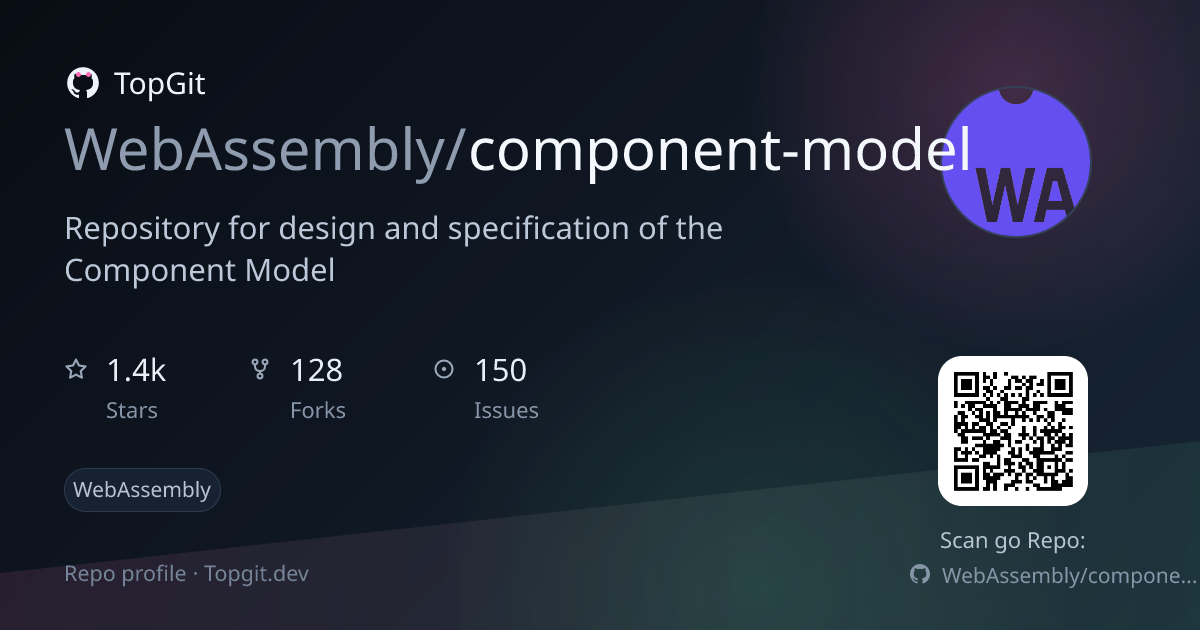 TopGit

WebAssembly/component-model

WA

Repository for design and specification of the Component Model

1.4k
Stars

128
Forks

150
Issues

WebAssembly

Repo profile · Topgit.dev

Scan go Repo:

WebAssembly/compone...